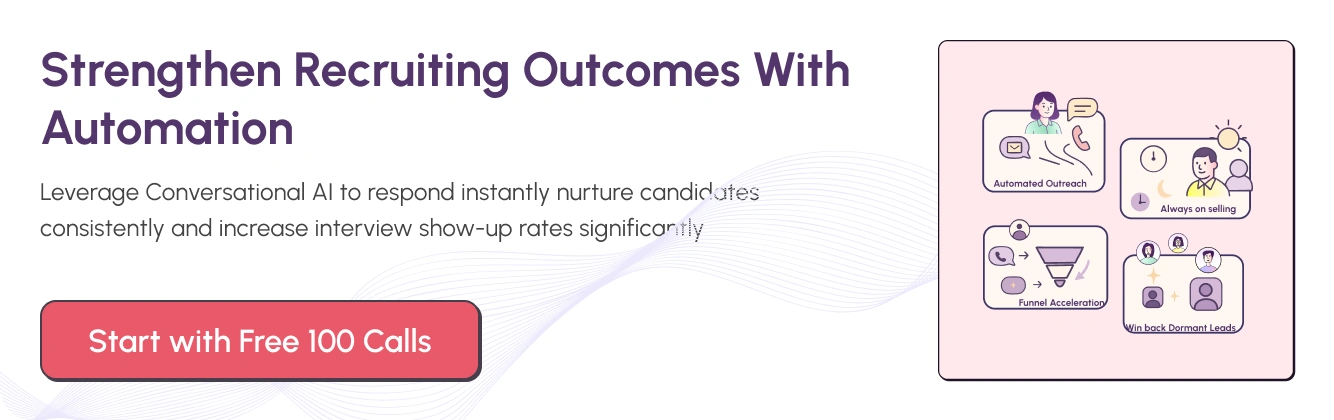 Strengthen Recruiting Outcomes With Automation

Leverage Conversational AI to respond instantly nurture candidates consistently and increase interview show-up rates significantly

Start with Free 100 Calls

Automated Outreach

Always on selling

Funnel Acceleration

Win back Dormant Leads